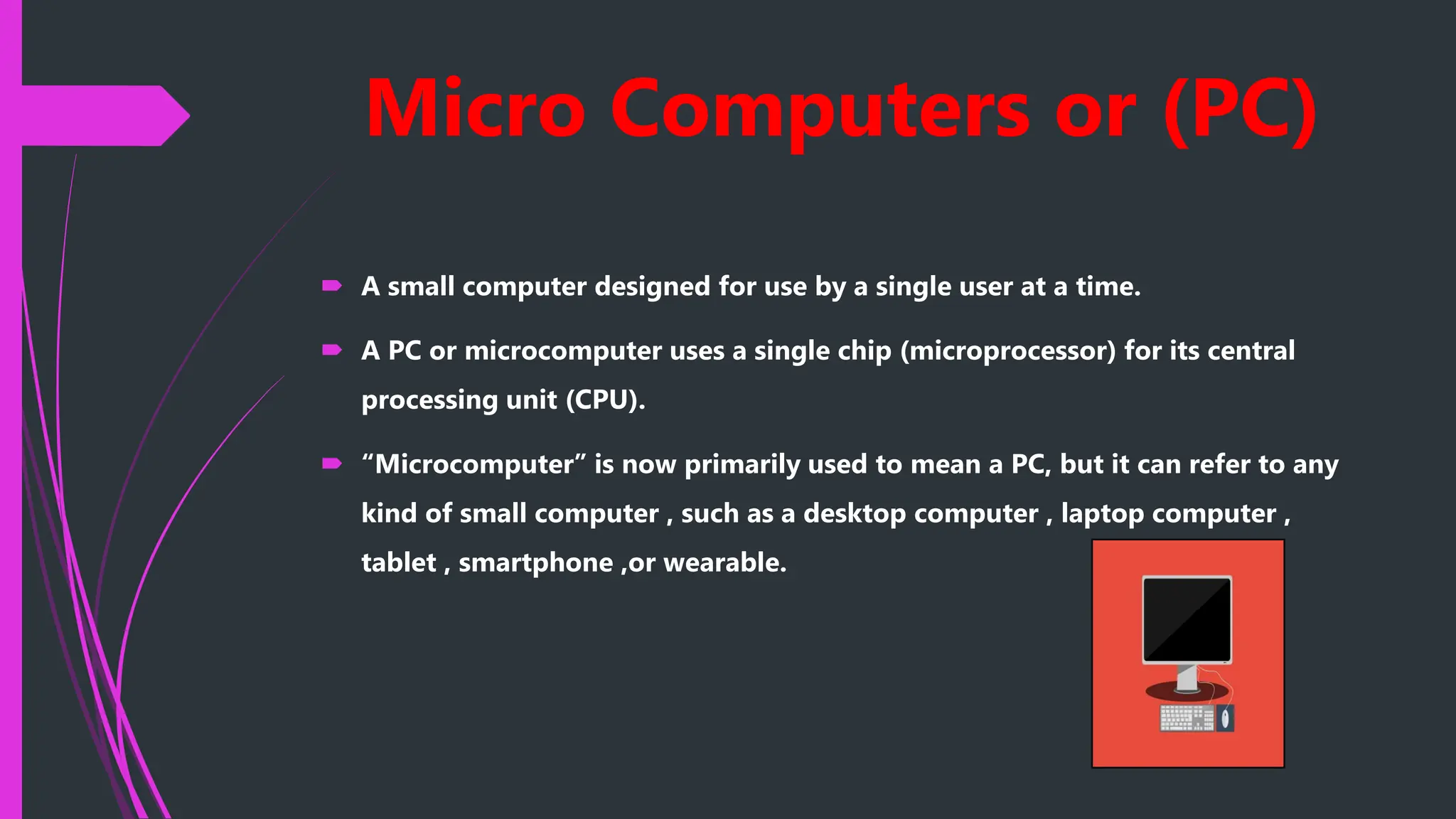 Micro Computers or (PC)

A small computer designed for use by a single user at a time.

A PC or microcomputer uses a single chip (microprocessor) for its central processing unit (CPU).

“Microcomputer” is now primarily used to mean a PC, but it can refer to any kind of small computer , such as a desktop computer , laptop computer , tablet , smartphone ,or wearable.